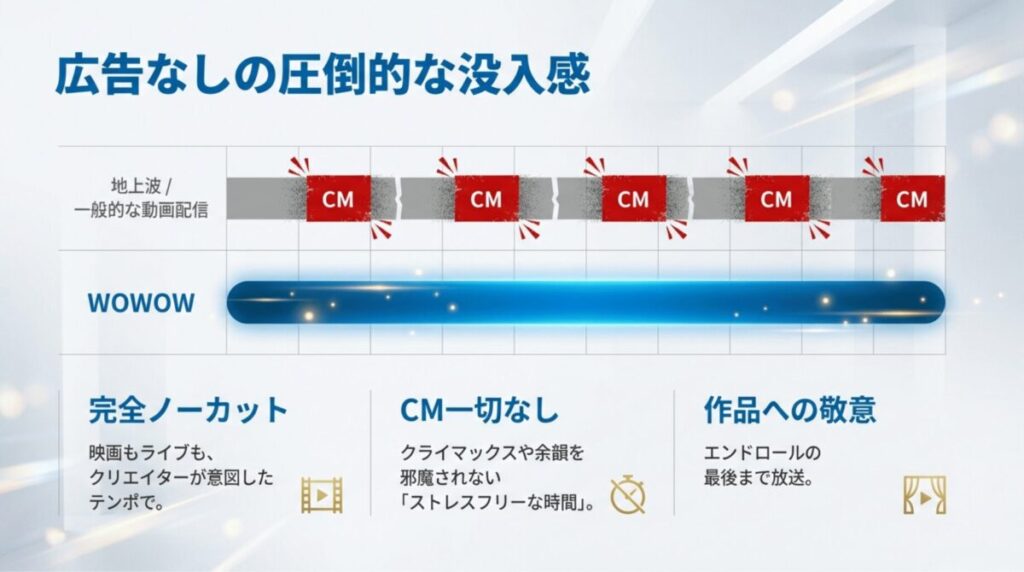 広告なしの圧倒的な没入感

地上波 / 一般的な動画配信

CM CM CM CM CM

WOWOW

完全ノーカット

映画もライブも、クリエイターが意図したテンポで。

CM一切なし

クライマックスや余韻を邪魔されない「ストレスフリーな時間」。

作品への敬意

エンドロールの最後まで放送。